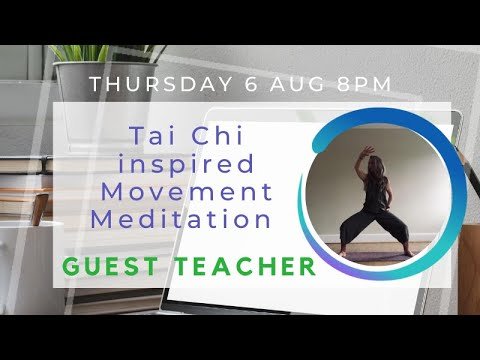 THURSDAY 6 AUG 8PM

Tai Chi inspired Movement Meditation

GUEST TEACHER